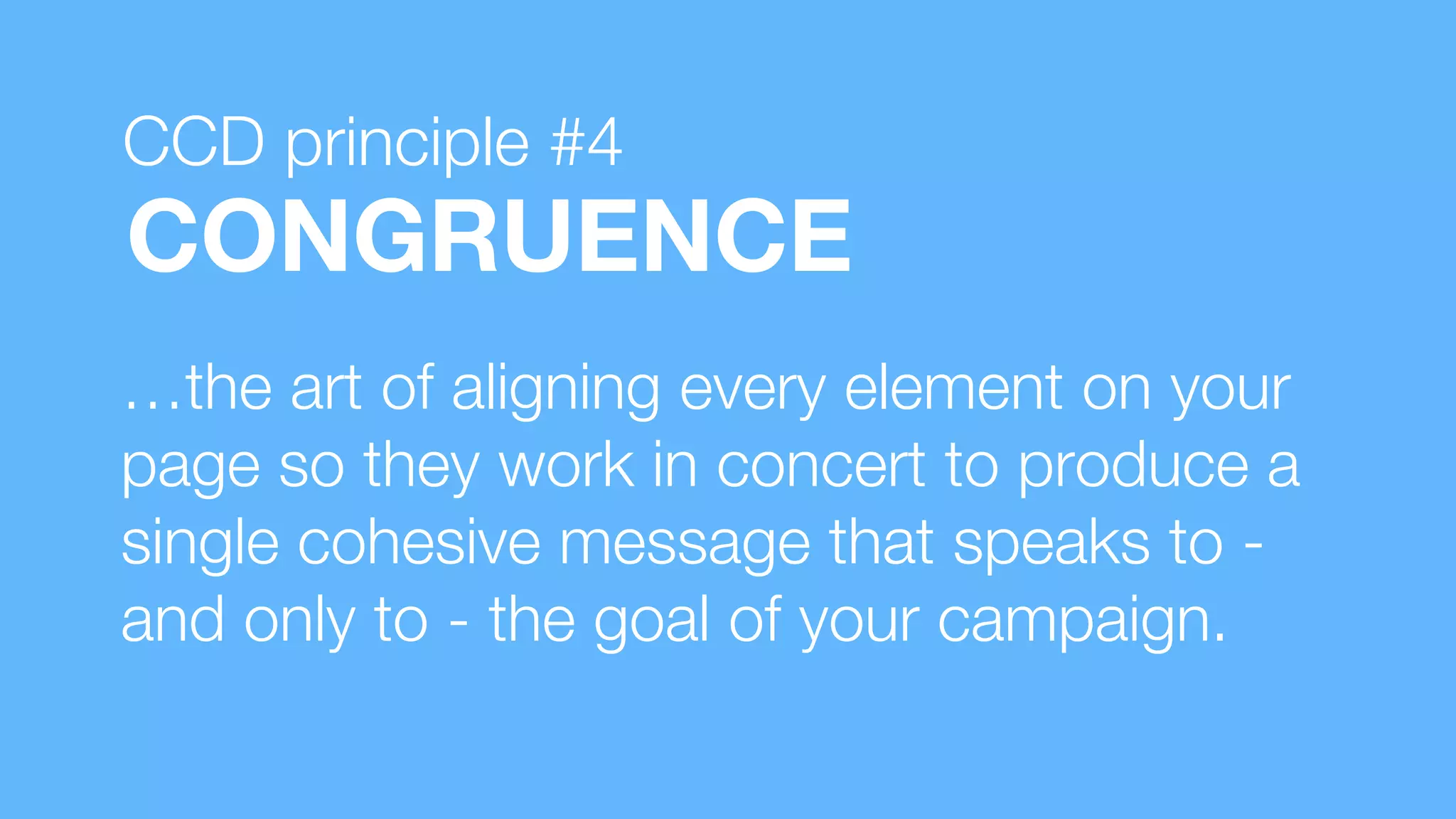 CCD principle #4
CONGRUENCE

…the art of aligning every element on your page so they work in concert to produce a single cohesive message that speaks to - and only to - the goal of your campaign.